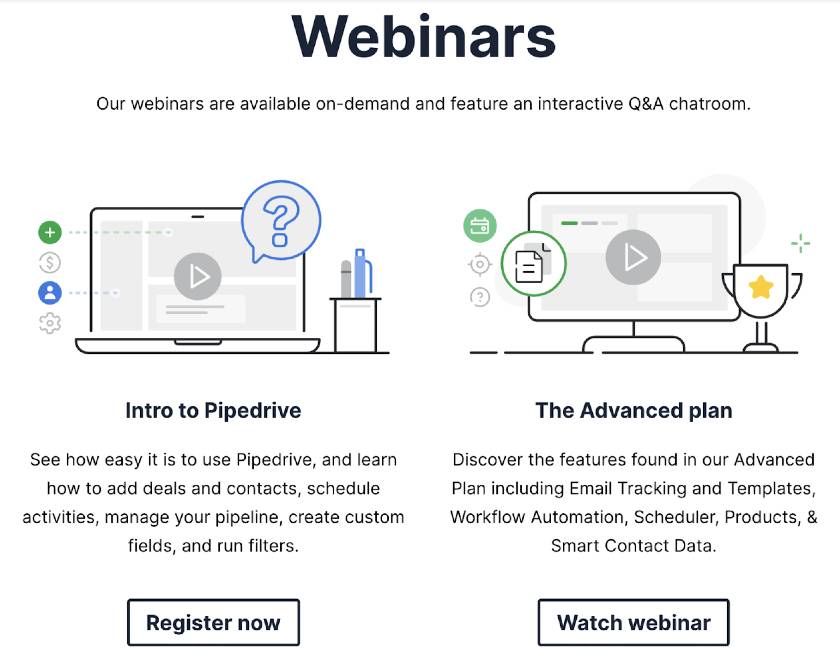 Webinars

Our webinars are available on-demand and feature an interactive Q&A chatroom.

Intro to Pipedrive

See how easy it is to use Pipedrive, and learn how to add deals and contacts, schedule activities, manage your pipeline, create custom fields, and run filters.

Register now

The Advanced plan

Discover the features found in our Advanced Plan including Email Tracking and Templates, Workflow Automation, Scheduler, Products, & Smart Contact Data.

Watch webinar